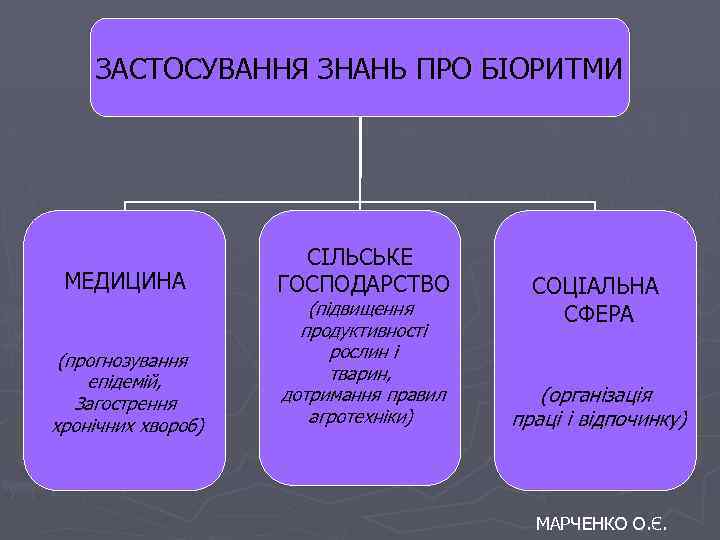 ЗАСТОСУВАННЯ ЗНАНЬ ПРО БІОРИТМИ

МЕДИЦИНА

(прогнозування епідемій, Загострення хронічних хвороб)

СІЛЬСЬКЕ ГОСПОДАРСТВО

(підвищення продуктивності рослин і тварин, дотримання правил агротехніки)

СОЦІАЛЬНА СФЕРА

(організація праці і відпочинку)

МАРЧЕНКО О.Є.